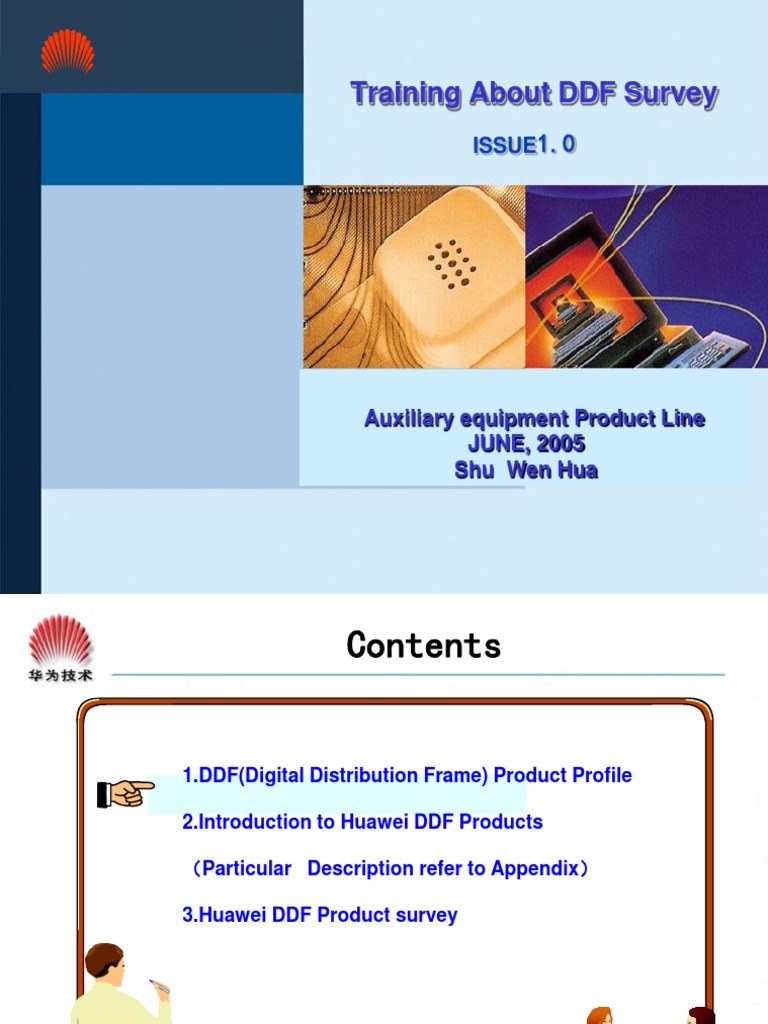 Training About DDF Survey

ISSUE1．0

Auxiliary equipment Product Line
JUNE, 2005
Shu Wen Hua

华为技术

Contents

1.DDF(Digital Distribution Frame) Product Profile

2.Introduction to Huawei DDF Products

（Particular Description refer to Appendix）

3.Huawei DDF Product survey